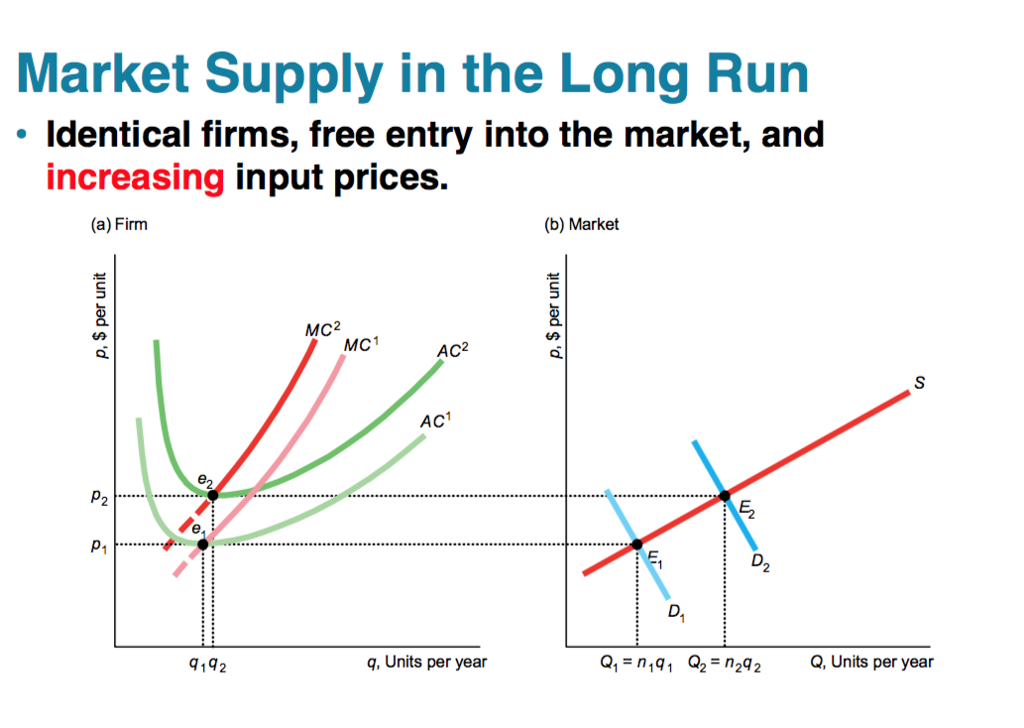 Market Supply in the Long Run

• Identical firms, free entry into the market, and increasing input prices.

(a) Firm

p, \$ per unit

$MC^2$ $MC^1$ $AC^2$ $AC^1$

$e_2$ $e_1$

$p_2$ $p_1$

$q_1 q_2$ q, Units per year

(b) Market

p, \$ per unit

S

$E_2$ $E_1$ $D_2$ $D_1$

$Q_1 = n_1 q_1$ $Q_2 = n_2 q_2$ Q, Units per year